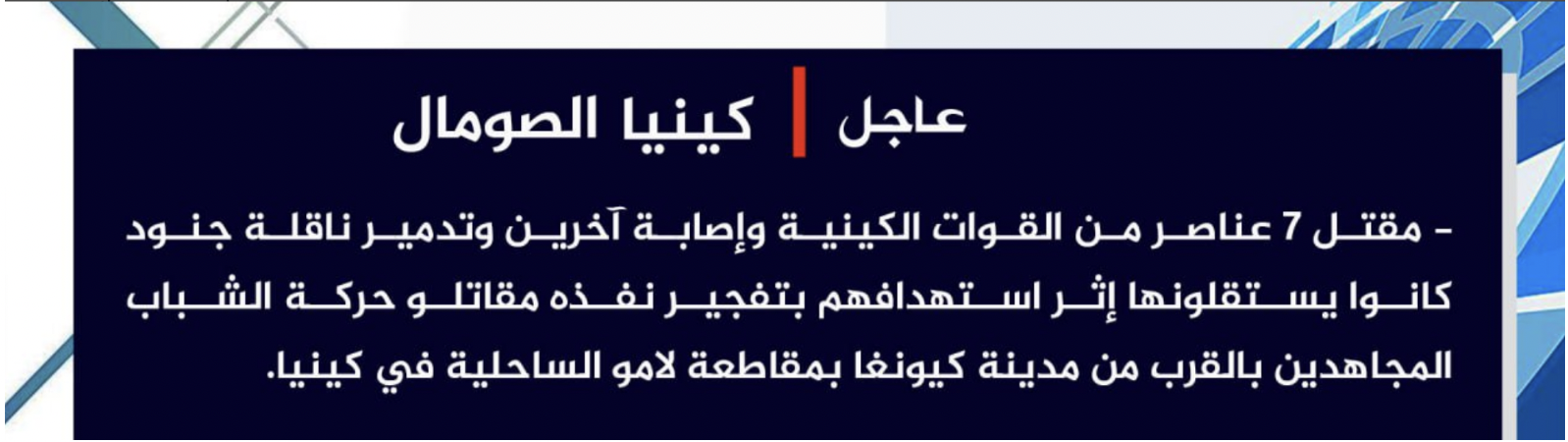 عاجل | كينيا الصومال

- مقتل 7 عناصر من القوات الكينية وإصابة آخرين وتدمير ناقلة جنود كانوا يستقلونها إثر استهدافهم بتفجير نفذه مقاتلو حركة الشباب المجاهدين بالقرب من مدينة كيونغا بمقاطعة لامو الساحلية في كينيا.